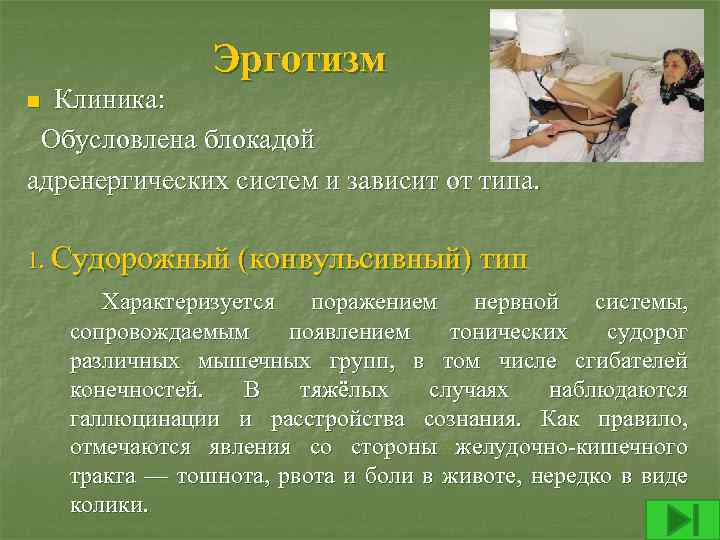 Эрготизм

Клиника:

Обусловлена блокадой адренергических систем и зависит от типа.

1. Судорожный (конвульсивный) тип

Характеризуется поражением нервной системы, сопровождаемым появлением тонических судорог различных мышечных групп, в том числе сгибателей конечностей. В тяжёлых случаях наблюдаются галлюцинации и расстройства сознания. Как правило, отмечаются явления со стороны желудочно-кишечного тракта — тошнота, рвота и боли в животе, нередко в виде колики.